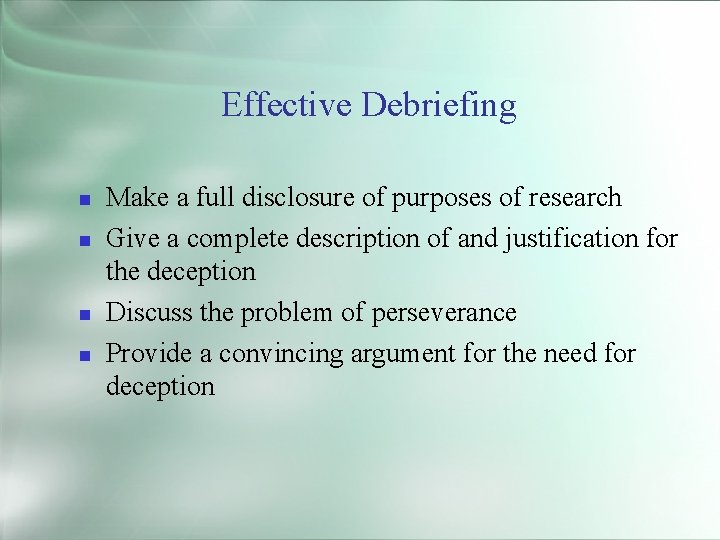 Effective Debriefing

- Make a full disclosure of purposes of research
- Give a complete description of and justification for the deception
- Discuss the problem of perseverance
- Provide a convincing argument for the need for deception